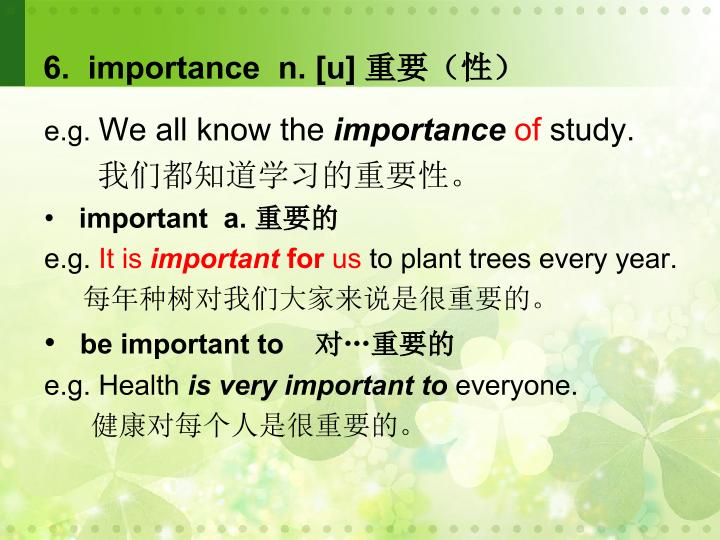 6. importance n. [u] 重要（性）

e.g. We all know the importance of study.
我们都知道学习的重要性。

• important a. 重要的

e.g. It is important for us to plant trees every year.
每年种树对我们大家来说是很重要的。

• be important to 对…重要的

e.g. Health is very important to everyone.
健康对每个人是很重要的。